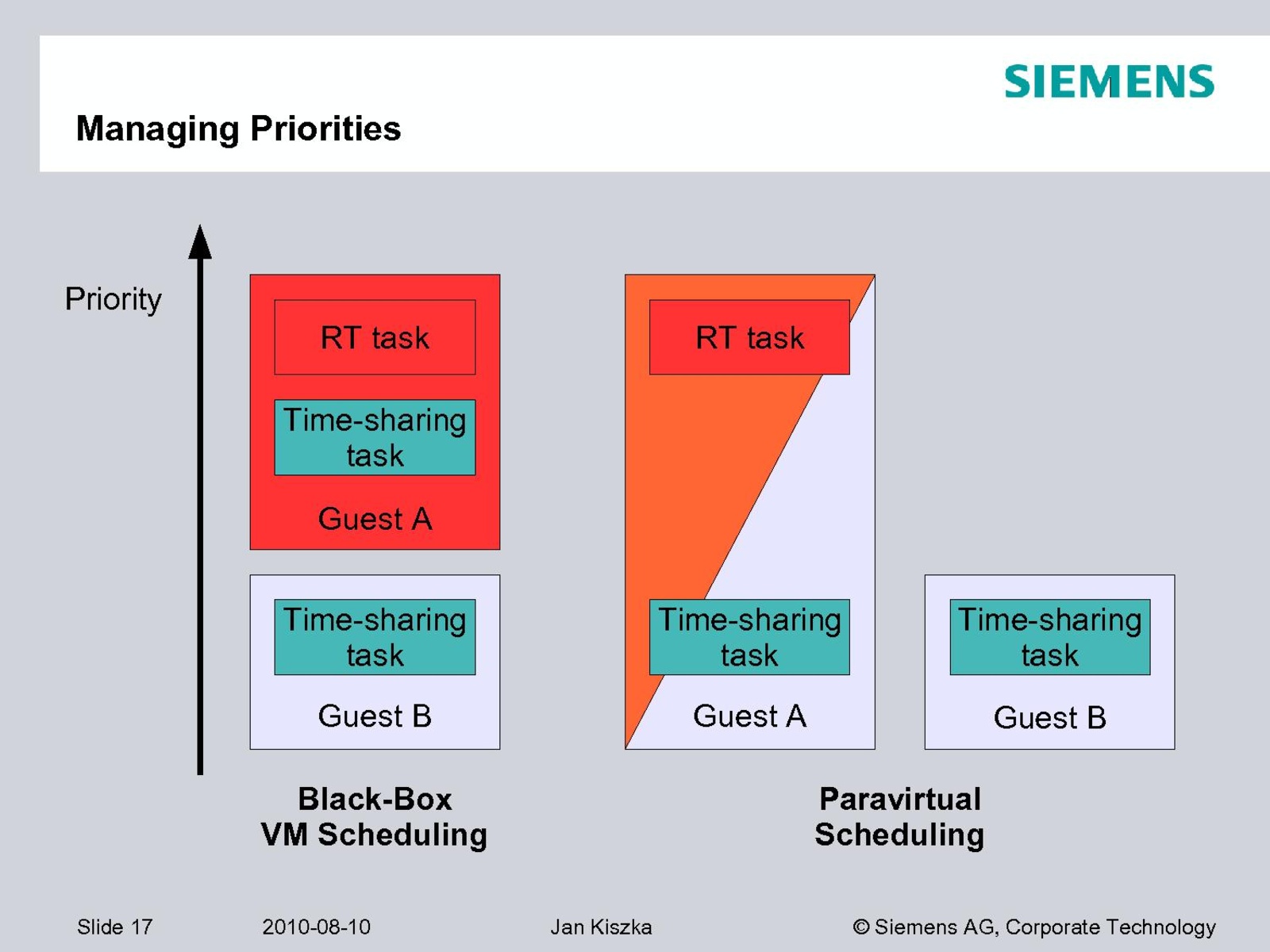 SIEMENS

Managing Priorities

Priority

RT task

Time-sharing task

Guest A

Time-sharing task

Guest B

Black-Box VM Scheduling

RT task

Time-sharing task

Guest A

Time-sharing task

Guest B

Paravirtual Scheduling

Slide 17 2010-08-10 Jan Kiszka © Siemens AG, Corporate Technology